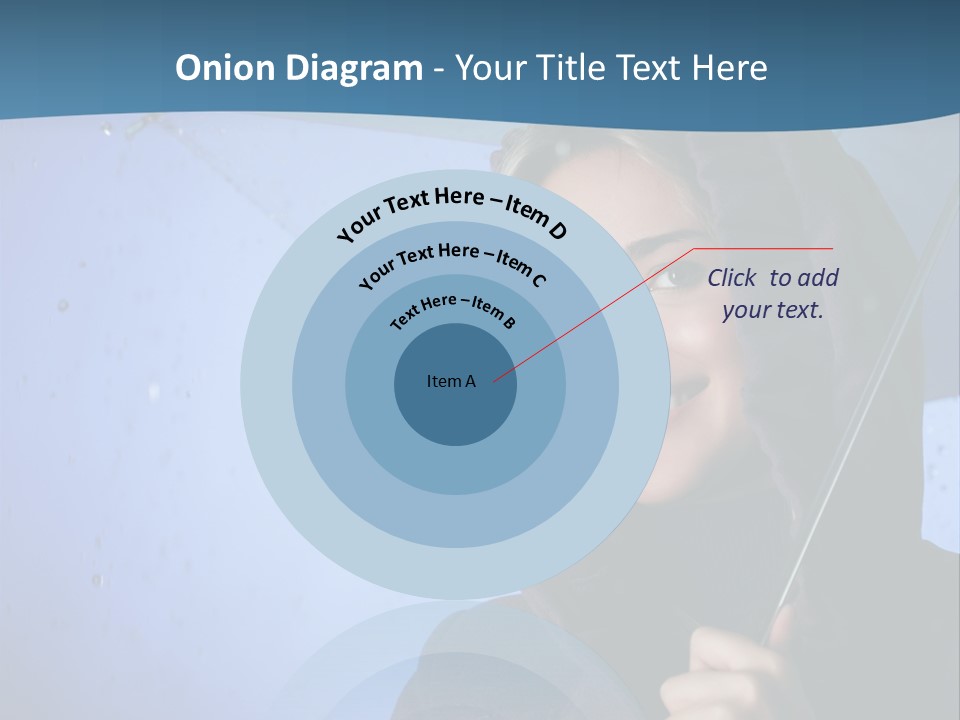 Onion Diagram - Your Title Text Here

Your Text Here – Item D

Your Text Here – Item C

Text Here – Item B

Item A

Click to add your text.